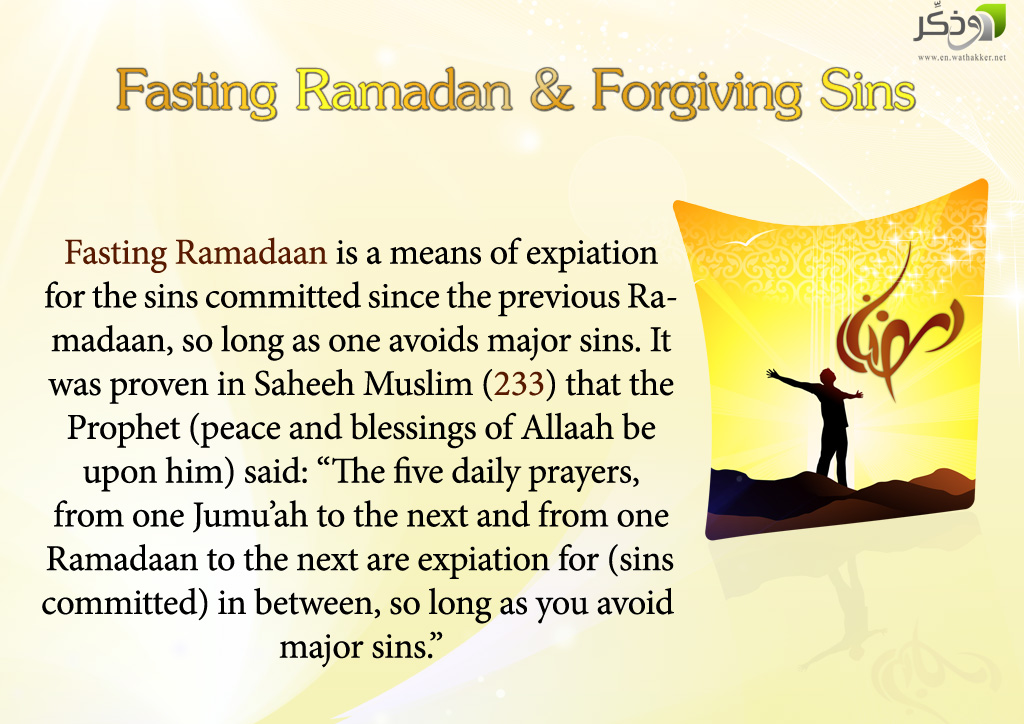 وذكّر
www.en.wathakker.net

Fasting Ramadan & Forgiving Sins

Fasting Ramadaan is a means of expiation for the sins committed since the previous Ramadaan, so long as one avoids major sins. It was proven in Saheeh Muslim (233) that the Prophet (peace and blessings of Allaah be upon him) said: “The five daily prayers, from one Jumu’ah to the next and from one Ramadaan to the next are expiation for (sins committed) in between, so long as you avoid major sins.”

رمضان